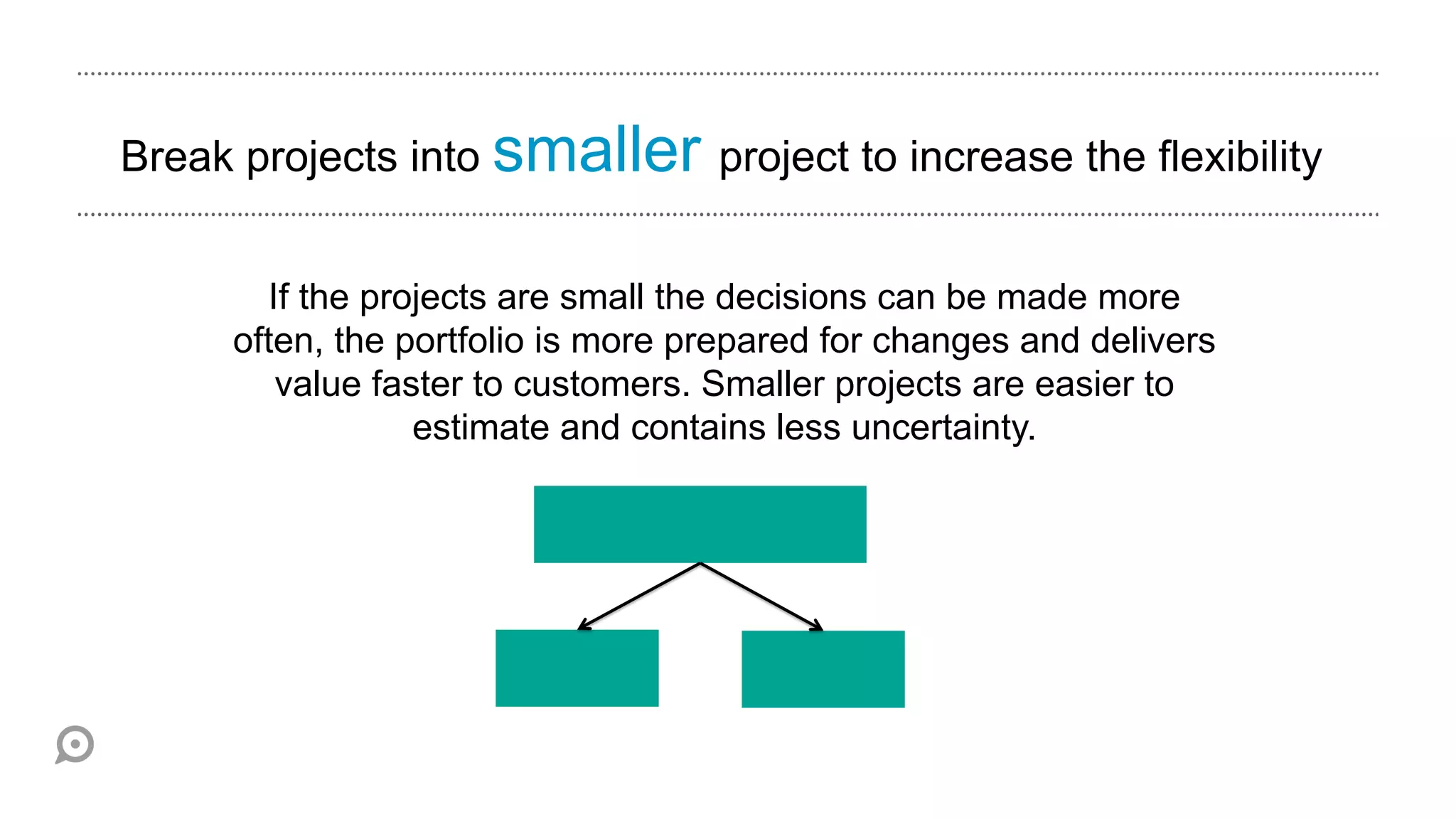 Break projects into smaller project to increase the flexibility

If the projects are small the decisions can be made more often, the portfolio is more prepared for changes and delivers value faster to customers. Smaller projects are easier to estimate and contains less uncertainty.